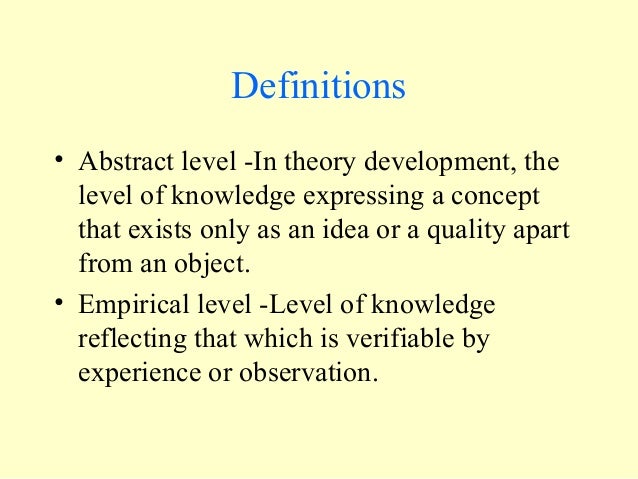 Definitions

• Abstract level -In theory development, the level of knowledge expressing a concept that exists only as an idea or a quality apart from an object.

• Empirical level -Level of knowledge reflecting that which is verifiable by experience or observation.